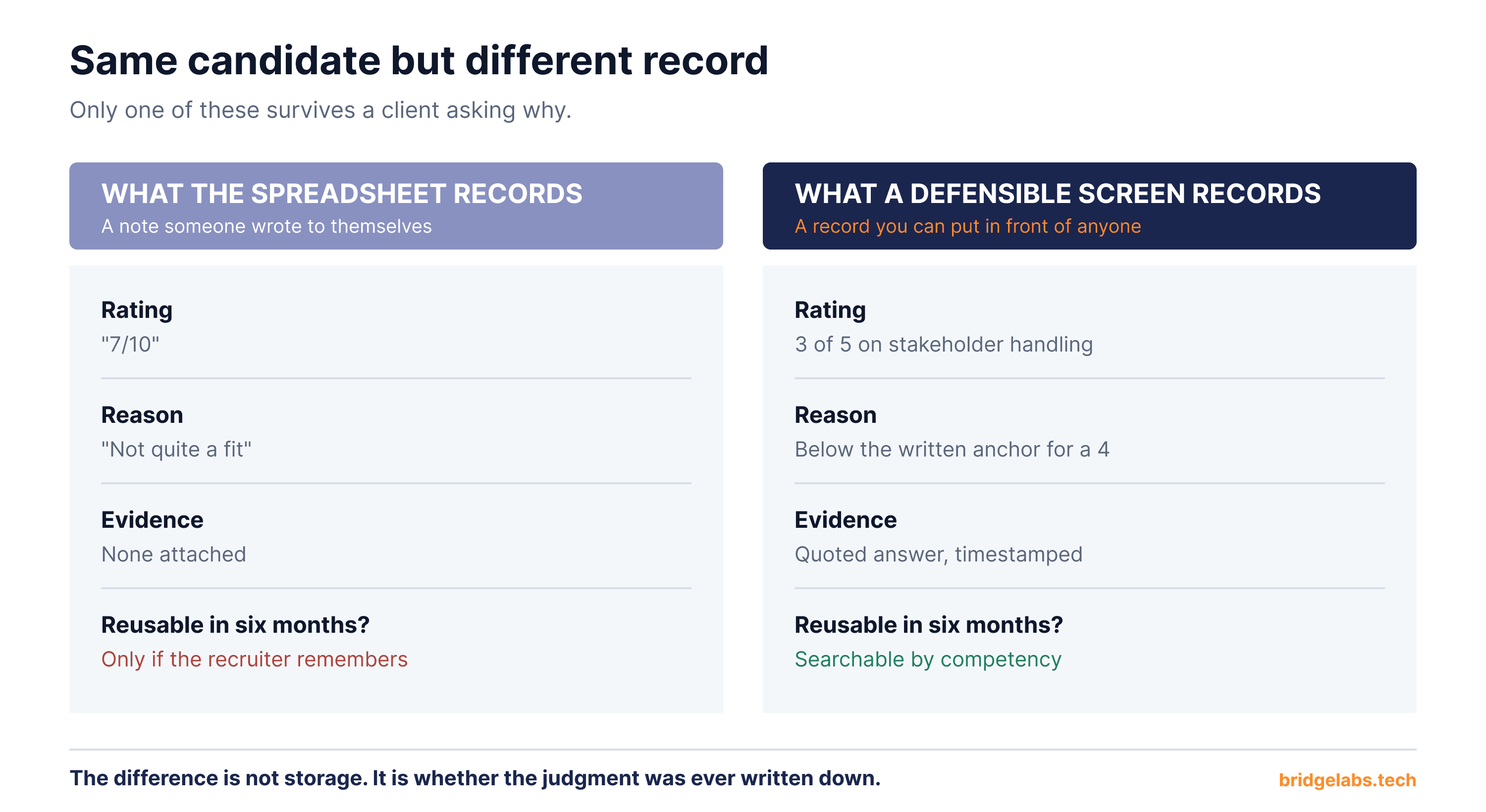 Same candidate but different record

Only one of these survives a client asking why.

WHAT THE SPREADSHEET RECORDS
A note someone wrote to themselves

Rating
"7/10"

Reason
"Not quite a fit"

Evidence
None attached

Reusable in six months?
Only if the recruiter remembers

WHAT A DEFENSIBLE SCREEN RECORDS
A record you can put in front of anyone

Rating
3 of 5 on stakeholder handling

Reason
Below the written anchor for a 4

Evidence
Quoted answer, timestamped

Reusable in six months?
Searchable by competency

The difference is not storage. It is whether the judgment was ever written down.

bridgelabs.tech